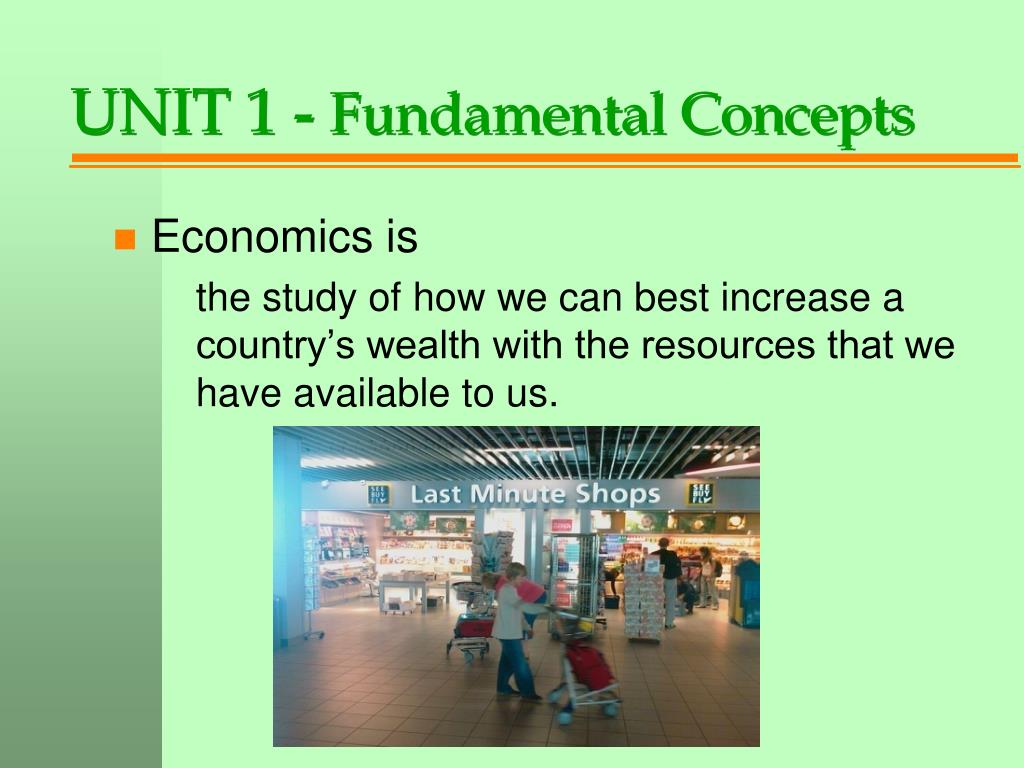 UNIT 1 - Fundamental Concepts

Economics is

the study of how we can best increase a country's wealth with the resources that we have available to us.

SEE BUY FLY Last Minute Shops SEE BUY FLY